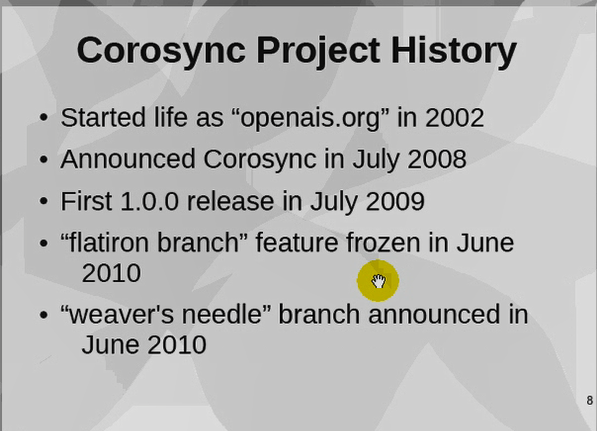 Corosync Project History

• Started life as “openais.org” in 2002

• Announced Corosync in July 2008

• First 1.0.0 release in July 2009

• “flatiron branch” feature frozen in June 2010

• “weaver's needle” branch announced in June 2010

8